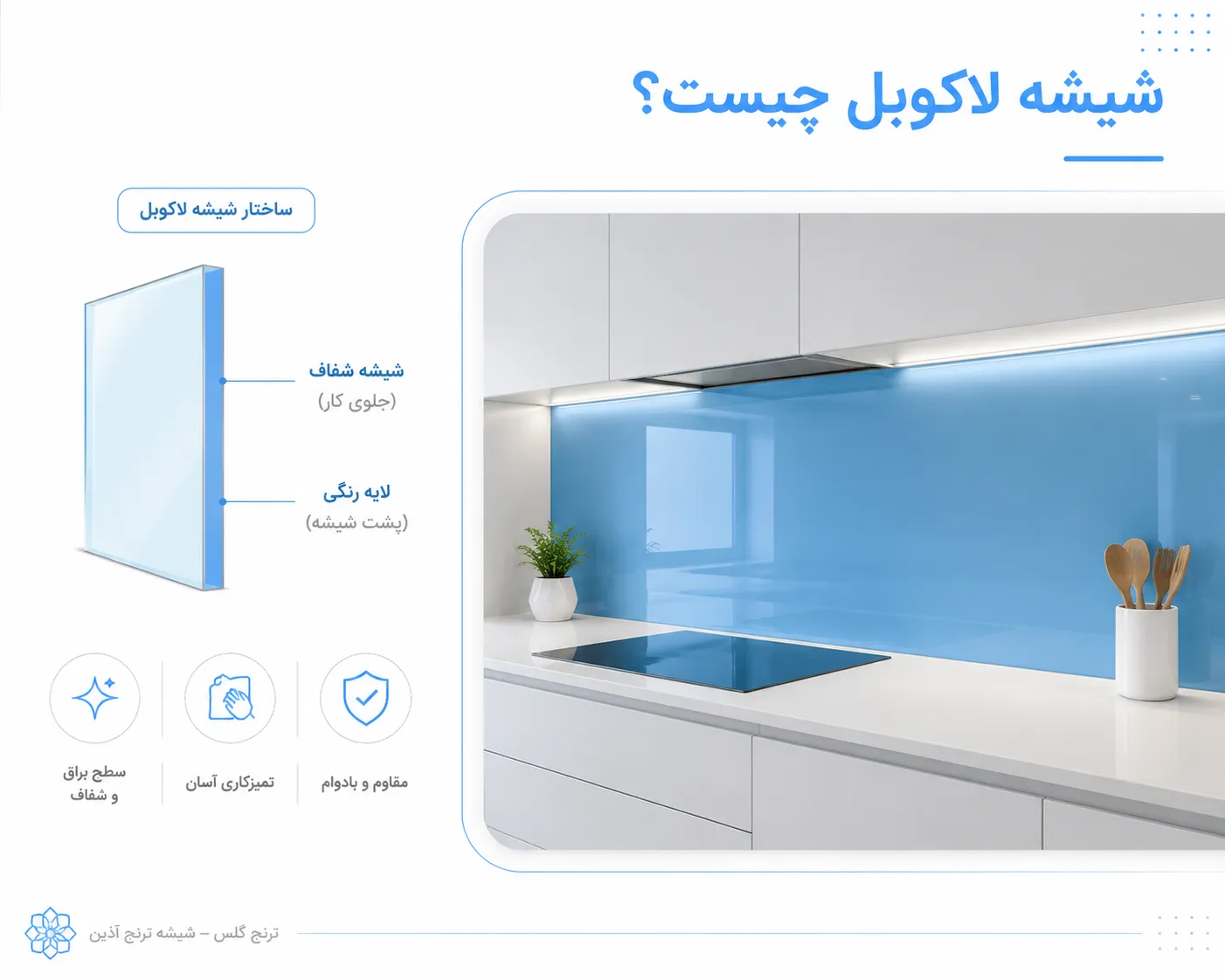 شیشه لاکوبل چیست؟

ساختار شیشه لاکوبل

شیشه شفاف
(جلوی کار)

لایه رنگی
(پشت شیشه)

مقاوم و بادوام

تمیزکاری آسان

سطح براق و شفاف

ترنج گلس – شیشه ترنج آذین